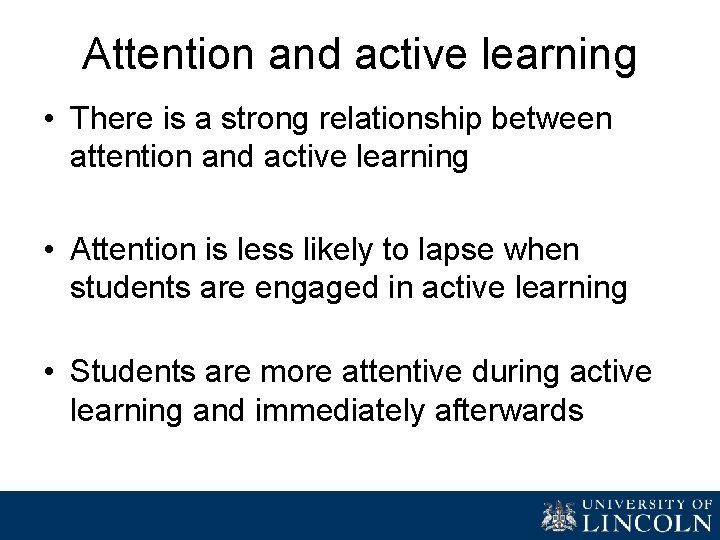 Attention and active learning

• There is a strong relationship between attention and active learning

• Attention is less likely to lapse when students are engaged in active learning

• Students are more attentive during active learning and immediately afterwards

UNIVERSITY OF LINCOLN